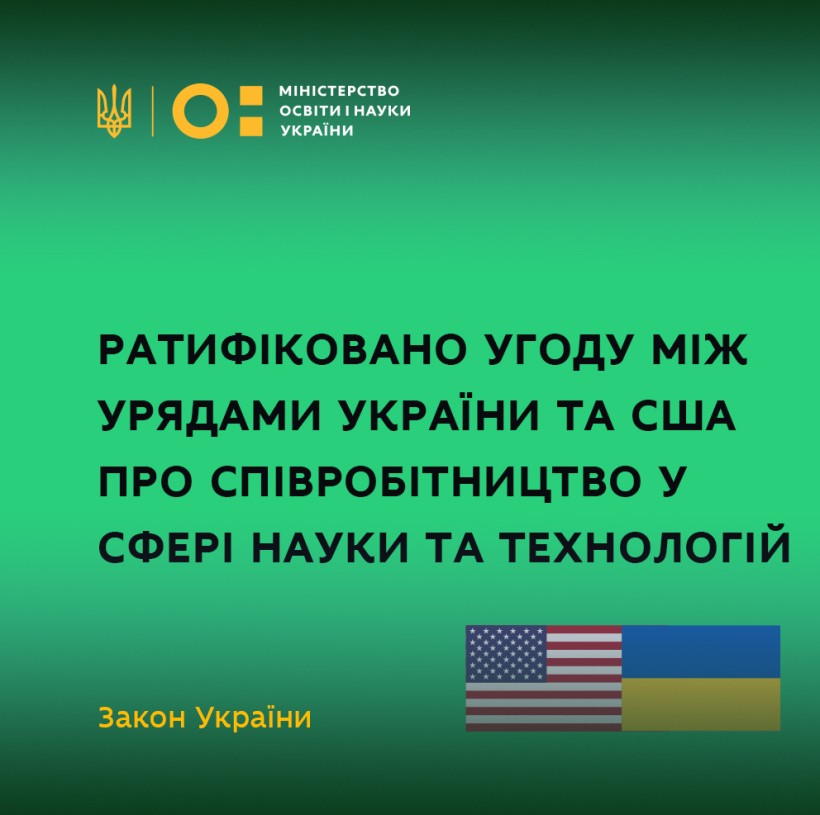 МІНІСТЕРСТВО ОСВІТИ І НАУКИ УКРАЇНИ

РАТИФІКОВАНО УГОДУ МІЖ УРЯДАМИ УКРАЇНИ ТА США ПРО СПІВРОБІТНИЦТВО У СФЕРІ НАУКИ ТА ТЕХНОЛОГІЙ

Закон України